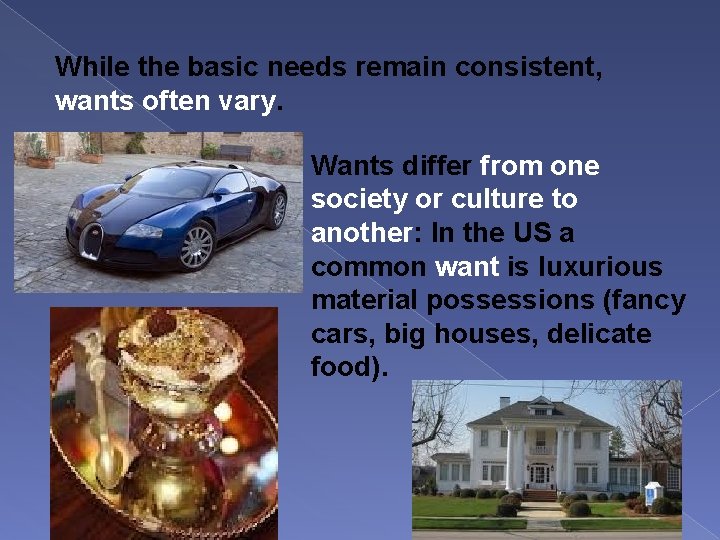 While the basic needs remain consistent, wants often vary.

Wants differ from one society or culture to another: In the US a common want is luxurious material possessions (fancy cars, big houses, delicate food).